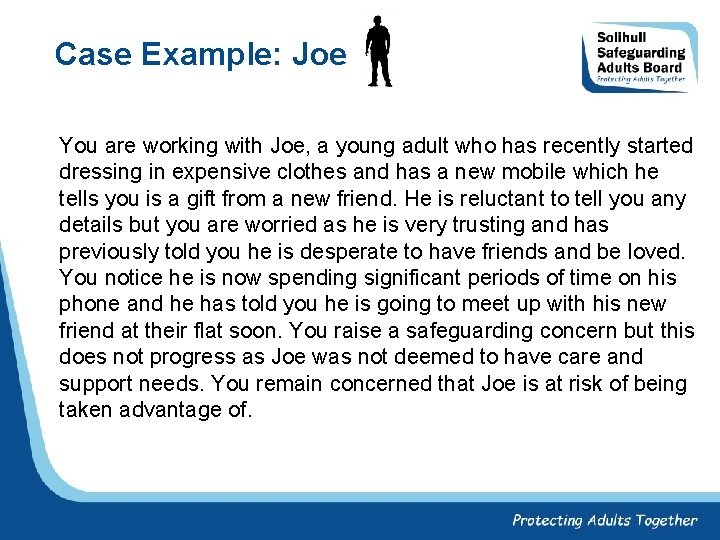 Case Example: Joe

Solihull Safeguarding Adults Board
Protecting Adults Together

You are working with Joe, a young adult who has recently started dressing in expensive clothes and has a new mobile which he tells you is a gift from a new friend. He is reluctant to tell you any details but you are worried as he is very trusting and has previously told you he is desperate to have friends and be loved. You notice he is now spending significant periods of time on his phone and he has told you he is going to meet up with his new friend at their flat soon. You raise a safeguarding concern but this does not progress as Joe was not deemed to have care and support needs. You remain concerned that Joe is at risk of being taken advantage of.

Protecting Adults Together